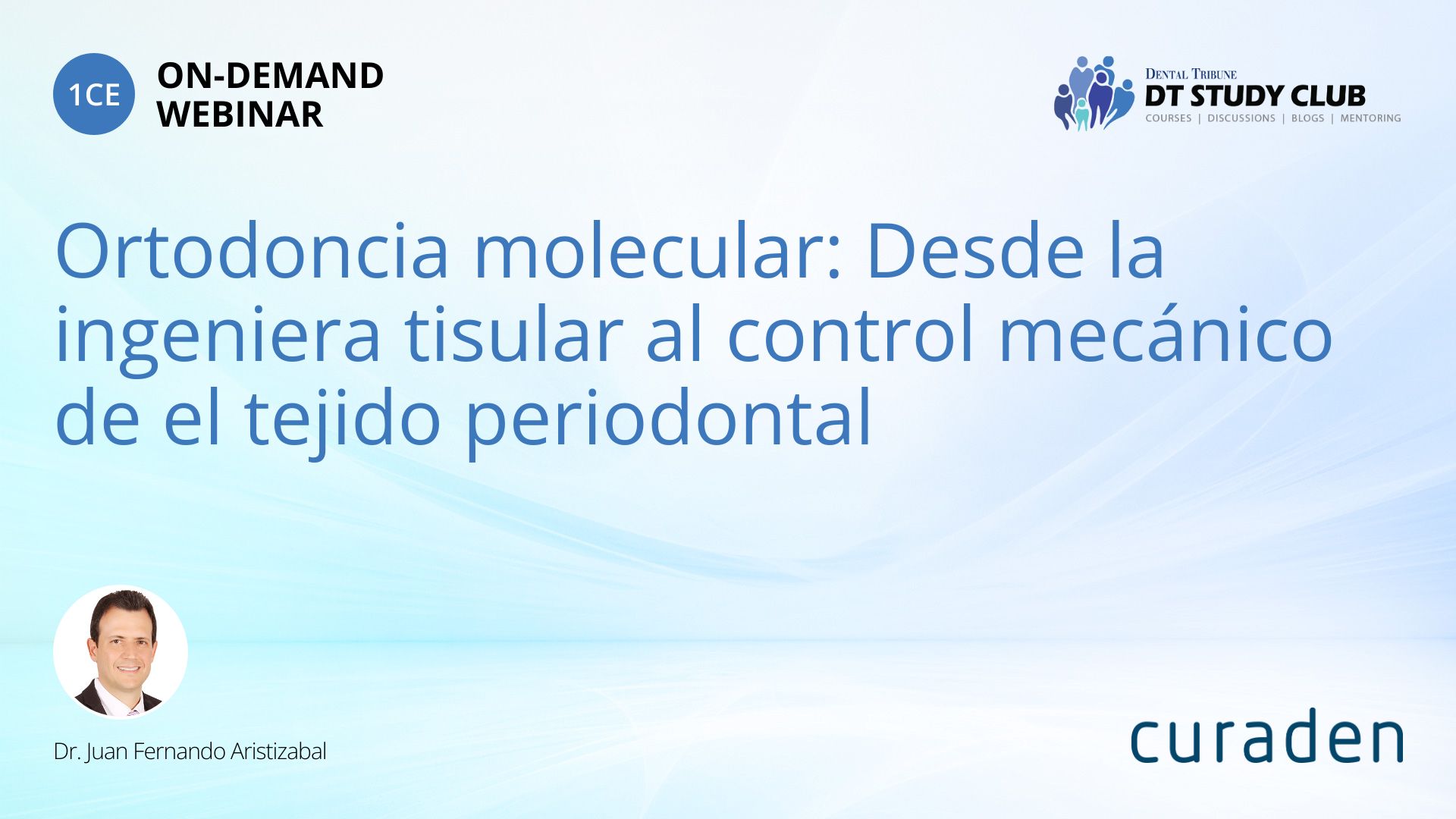 1CE ON-DEMAND WEBINAR

DENTAL TRIBUNE
DT STUDY CLUB
COURSES | DISCUSSIONS | BLOGS | MENTORING

Ortodoncia molecular: Desde la ingeniera tisular al control mecánico de el tejido periodontal

Dr. Juan Fernando Aristizabal

curaden